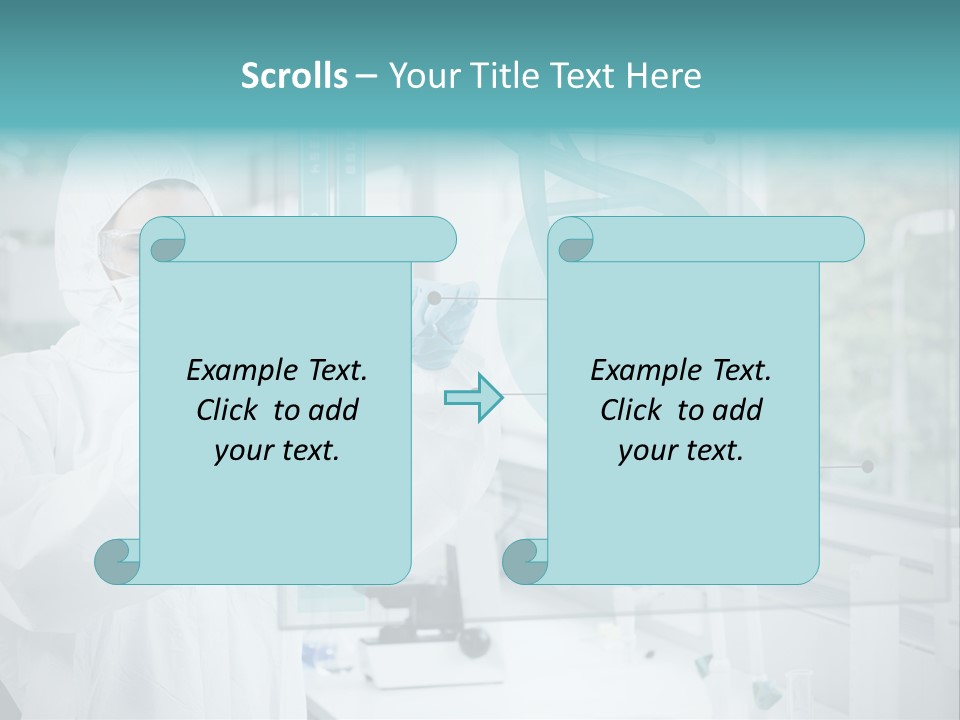 Scrolls – Your Title Text Here

Example Text.
Click to add
your text.

Example Text.
Click to add
your text.